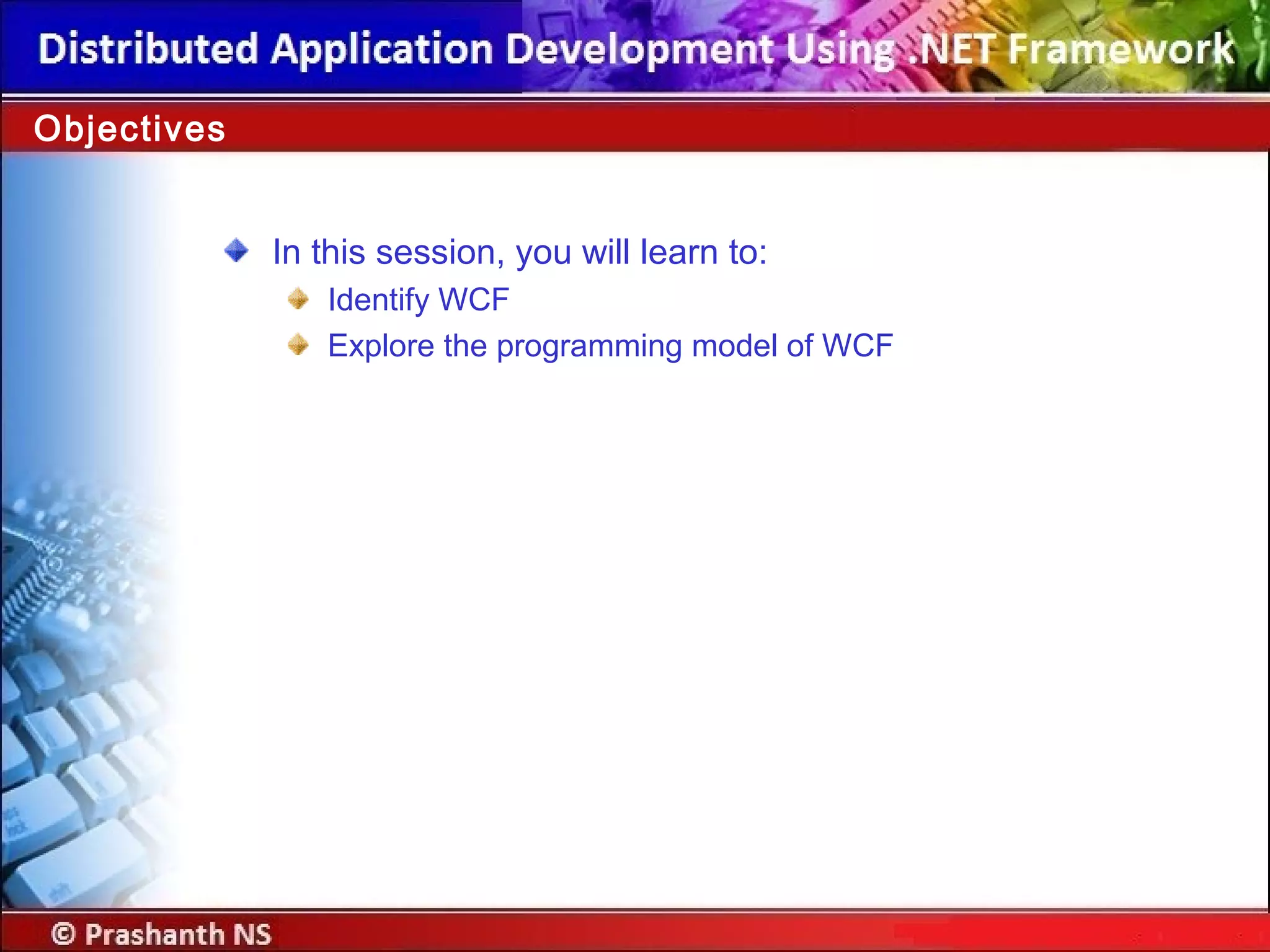 Distributed Application Development Using .NET Framework

Objectives

In this session, you will learn to:

Identify WCF

Explore the programming model of WCF

© Prashanth NS